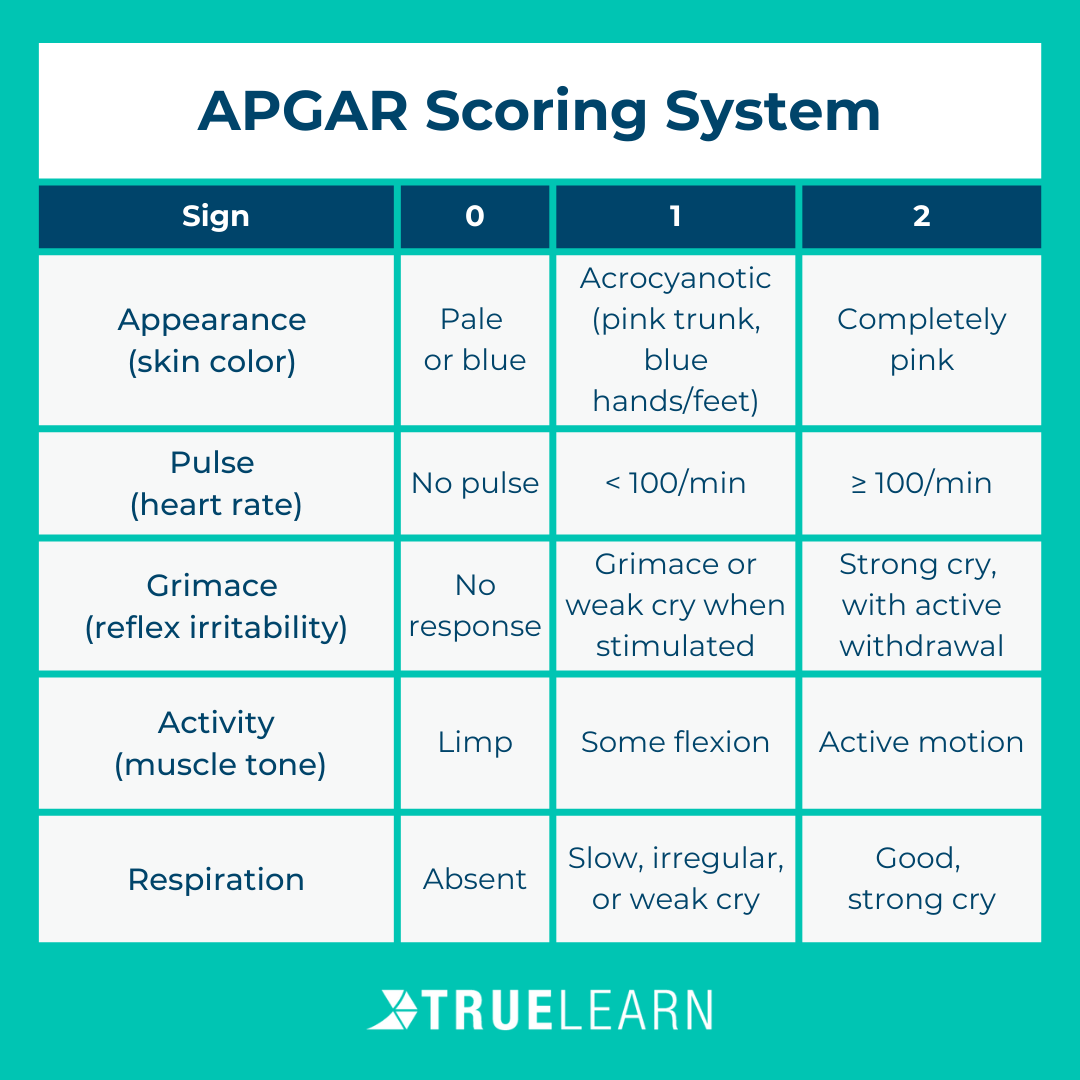 APGAR Scoring System

| Sign | 0 | 1 | 2 |
|---|---|---|---|
| Appearance (skin color) | Pale or blue | Acrocyanotic (pink trunk, blue hands/feet) | Completely pink |
| Pulse (heart rate) | No pulse | < 100/min | ≥ 100/min |
| Grimace (reflex irritability) | No response | Grimace or weak cry when stimulated | Strong cry, with active withdrawal |
| Activity (muscle tone) | Limp | Some flexion | Active motion |
| Respiration | Absent | Slow, irregular, or weak cry | Good, strong cry |

TRUELEARN